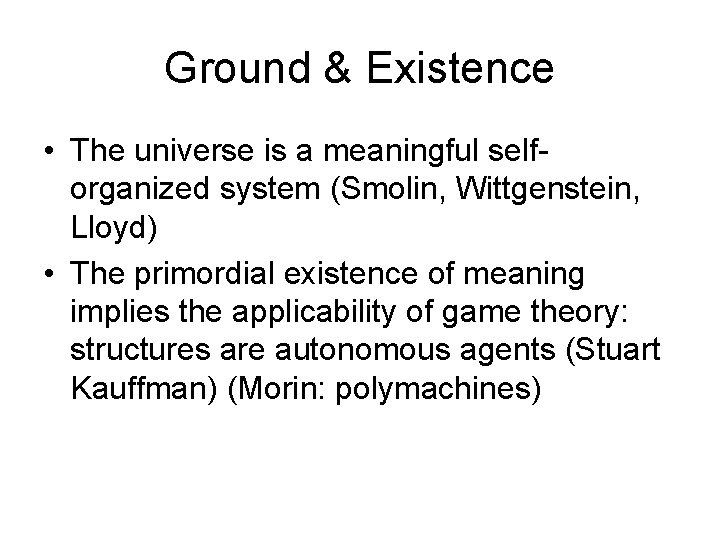 Ground & Existence

• The universe is a meaningful self-organized system (Smolin, Wittgenstein, Lloyd)

• The primordial existence of meaning implies the applicability of game theory: structures are autonomous agents (Stuart Kauffman) (Morin: polymachines)